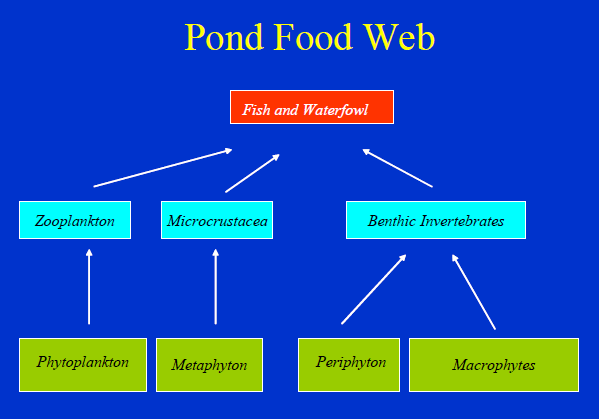 Pond Food Web

Fish and Waterfowl

Zooplankton

Microcrustacea

Benthic Invertebrates

Phytoplankton

Metaphyton

Periphyton

Macrophytes